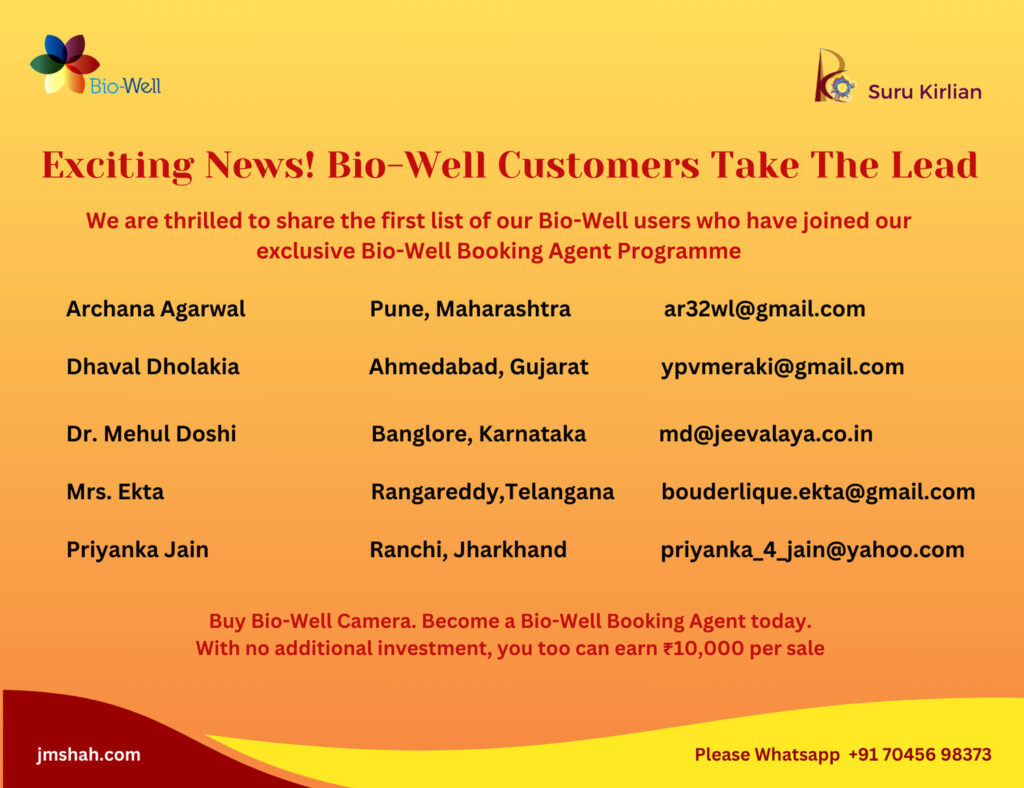 Bio-Well

Suru Kirlian

Exciting News! Bio-Well Customers Take The Lead

We are thrilled to share the first list of our Bio-Well users who have joined our exclusive Bio-Well Booking Agent Programme

| | | |
|---|---|---|
| Archana Agarwal | Pune, Maharashtra | ar32wl@gmail.com |
| Dhaval Dholakia | Ahmedabad, Gujarat | ypvmeraki@gmail.com |
| Dr. Mehul Doshi | Banglore, Karnataka | md@jeevalaya.co.in |
| Mrs. Ekta | Rangareddy,Telangana | bouderlique.ekta@gmail.com |
| Priyanka Jain | Ranchi, Jharkhand | priyanka_4_jain@yahoo.com |

Buy Bio-Well Camera. Become a Bio-Well Booking Agent today.
With no additional investment, you too can earn ₹10,000 per sale

jmshah.com

Please Whatsapp +91 70456 98373